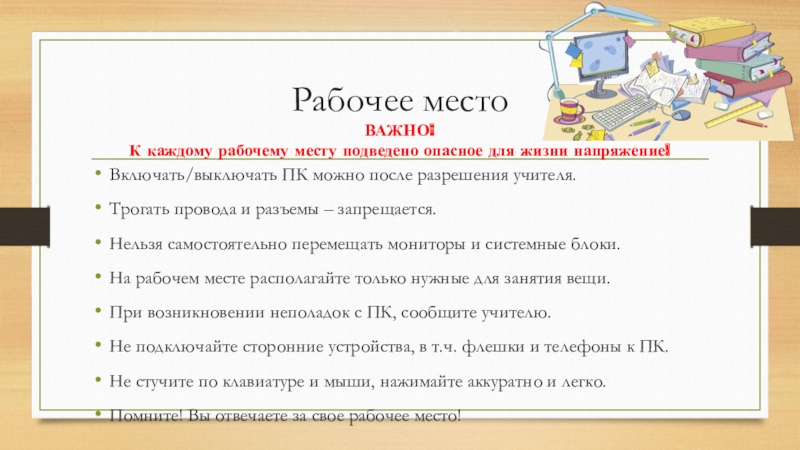 Рабочее место
ВАЖНО!
К каждому рабочему месту подведено опасное для жизни напряжение!

• Включать/выключать ПК можно после разрешения учителя.
• Трогать провода и разъемы – запрещается.
• Нельзя самостоятельно перемещать мониторы и системные блоки.
• На рабочем месте располагайте только нужные для занятия вещи.
• При возникновении неполадок с ПК, сообщите учителю.
• Не подключайте сторонние устройства, в т.ч. флешки и телефоны к ПК.
• Не стучите по клавиатуре и мыши, нажимайте аккуратно и легко.
• Помните! Вы отвечаете за свое рабочее место!